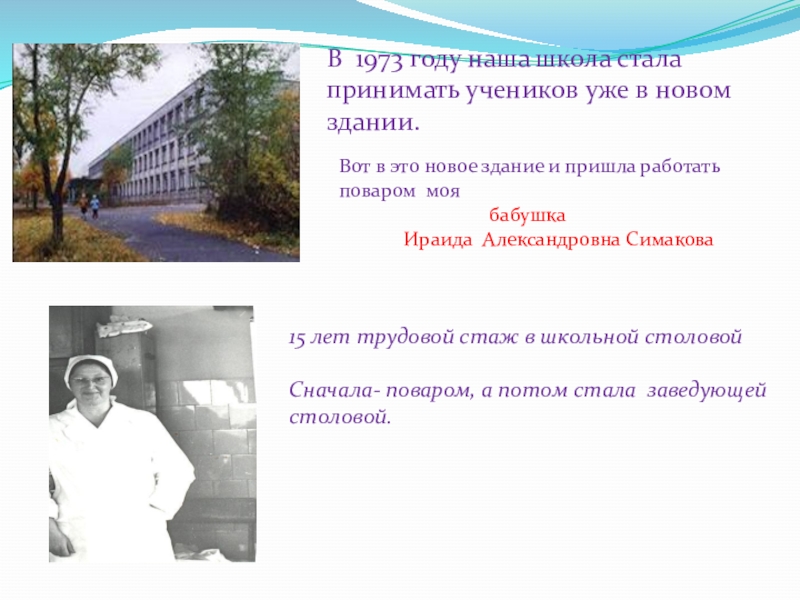 В 1973 году наша школа стала принимать учеников уже в новом здании.

Вот в это новое здание и пришла работать поваром моя
бабушка
Ираида Александровна Симакова

15 лет трудовой стаж в школьной столовой

Сначала- поваром, а потом стала заведующей столовой.